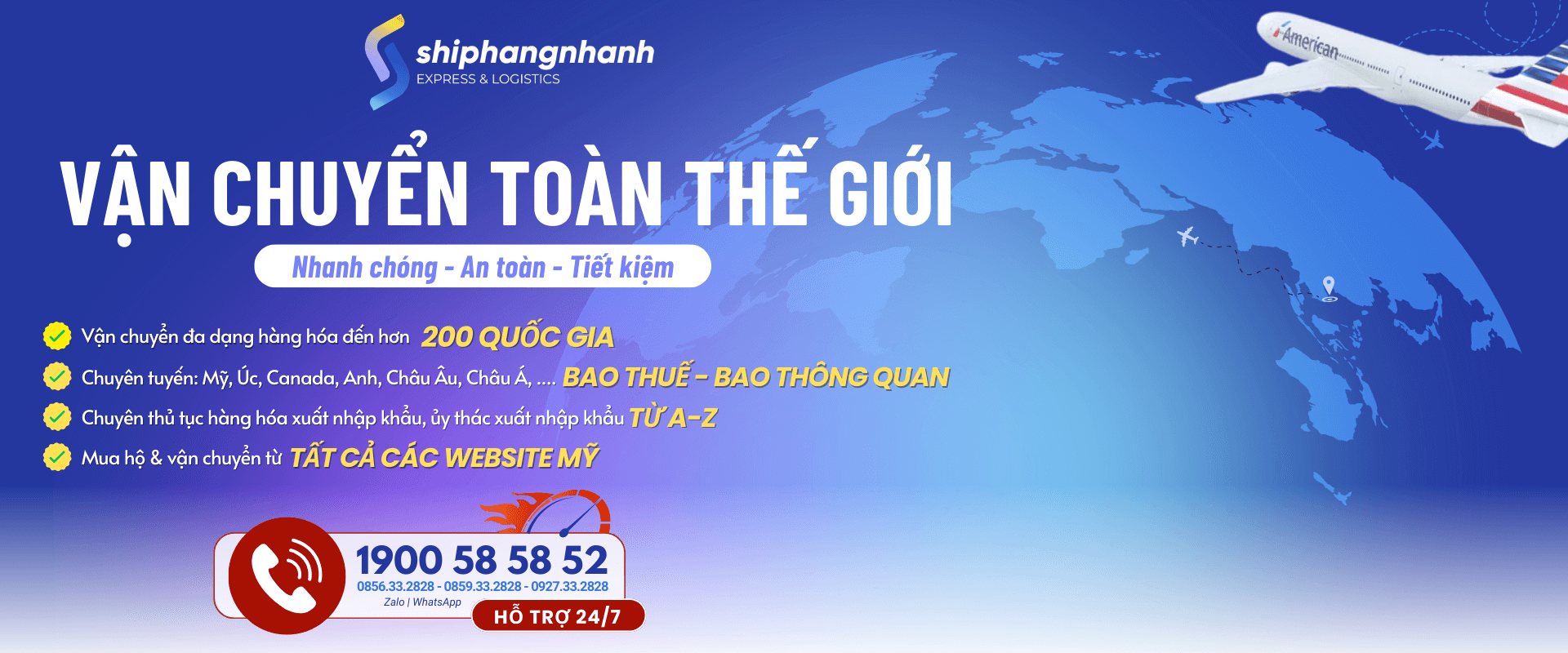 shiphangnhanh
EXPRESS & LOGISTICS

American

VẬN CHUYỂN TOÀN THẾ GIỚI

Nhanh chóng - An toàn - Tiết kiệm

Vận chuyển đa dạng hàng hóa đến hơn 200 QUỐC GIA

Chuyên tuyến: Mỹ, Úc, Canada, Anh, Châu Âu, Châu Á, .... BAO THUẾ - BAO THÔNG QUAN

Chuyên thủ tục hàng hóa xuất nhập khẩu, ủy thác xuất nhập khẩu TỪ A-Z

Mua hộ & vận chuyển từ TẤT CẢ CÁC WEBSITE MỸ

1900 58 58 52
0856.33.2828 - 0859.33.2828 - 0927.33.2828
Zalo | WhatsApp
HỖ TRỢ 24/7